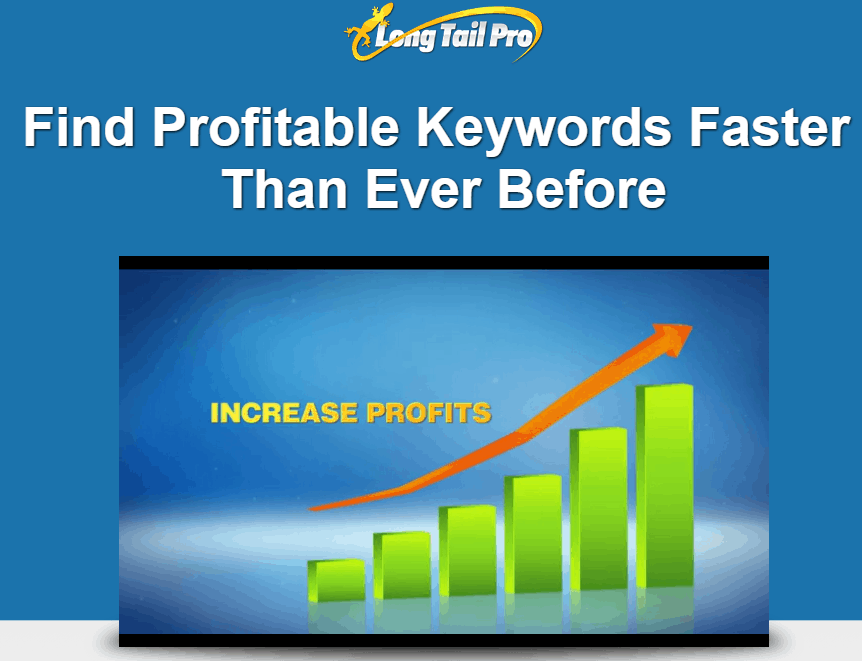 Long Tail Pro

Find Profitable Keywords Faster Than Ever Before

INCREASE PROFITS